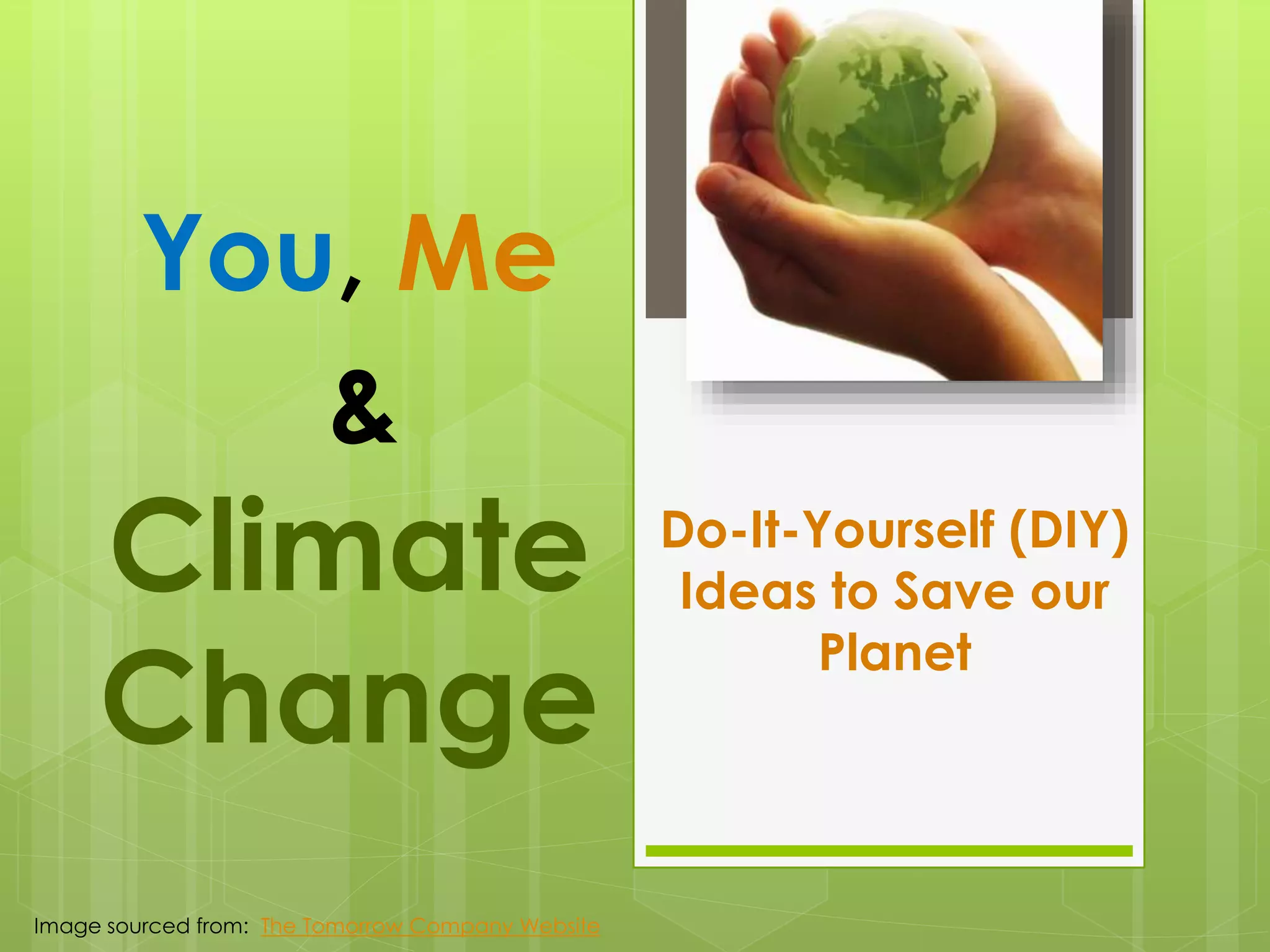 You, Me
&
Climate Change

Do-It-Yourself (DIY) Ideas to Save our Planet

Image sourced from: The Tomorrow Company Website